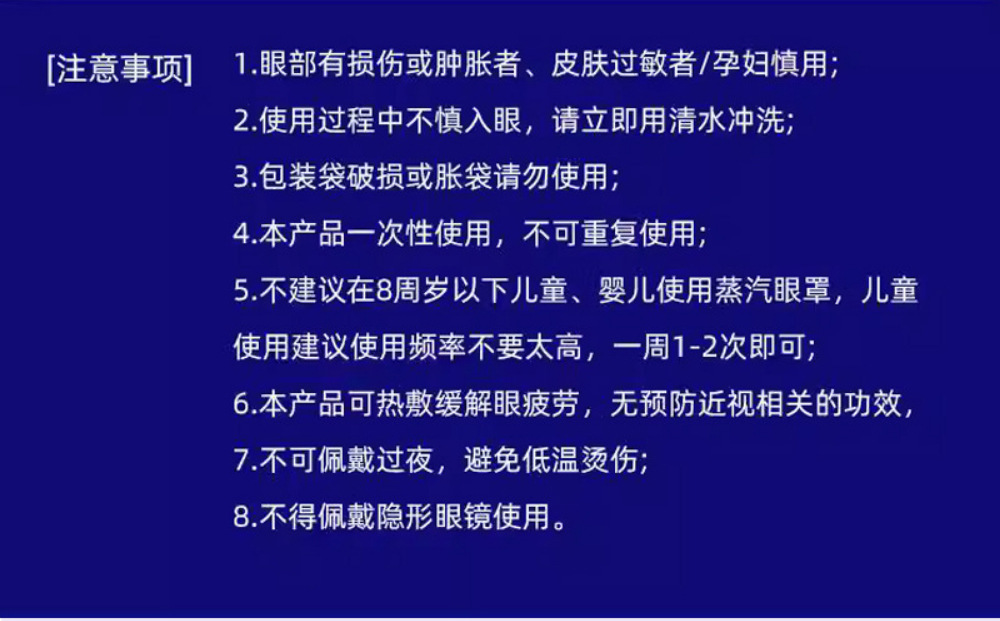 [注意事项]

1.眼部有损伤或肿胀者、皮肤过敏者/孕妇慎用;

2.使用过程中不慎入眼，请立即用清水冲洗;

3.包装袋破损或胀袋请勿使用;

4.本产品一次性使用，不可重复使用;

5.不建议在8周岁以下儿童、婴儿使用蒸汽眼罩，儿童使用建议使用频率不要太高，一周1-2次即可;

6.本产品可热敷缓解眼疲劳，无预防近视相关的功效，

7.不可佩戴过夜，避免低温烫伤;

8.不得佩戴隐形眼镜使用。